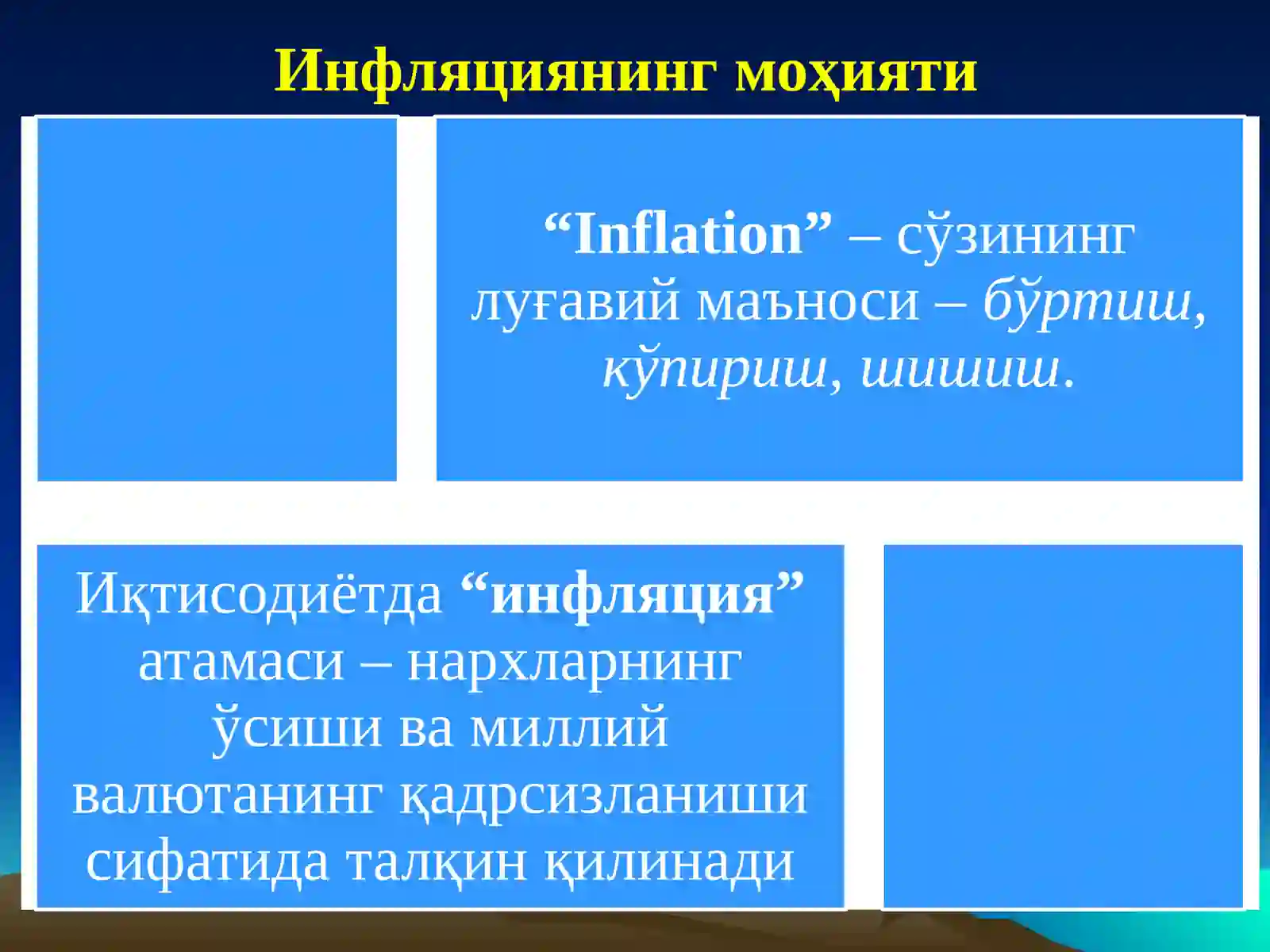 Инфляциянинг моҳияти

“Inflation” – сўзининг луғавий маъноси – бўртиш, кўпириш, шишиш.

Иқтисодиётда “инфляция” атамаси – нархларнинг ўсиши ва миллий валютанинг қадрсизланиши сифатида талқин қилинади